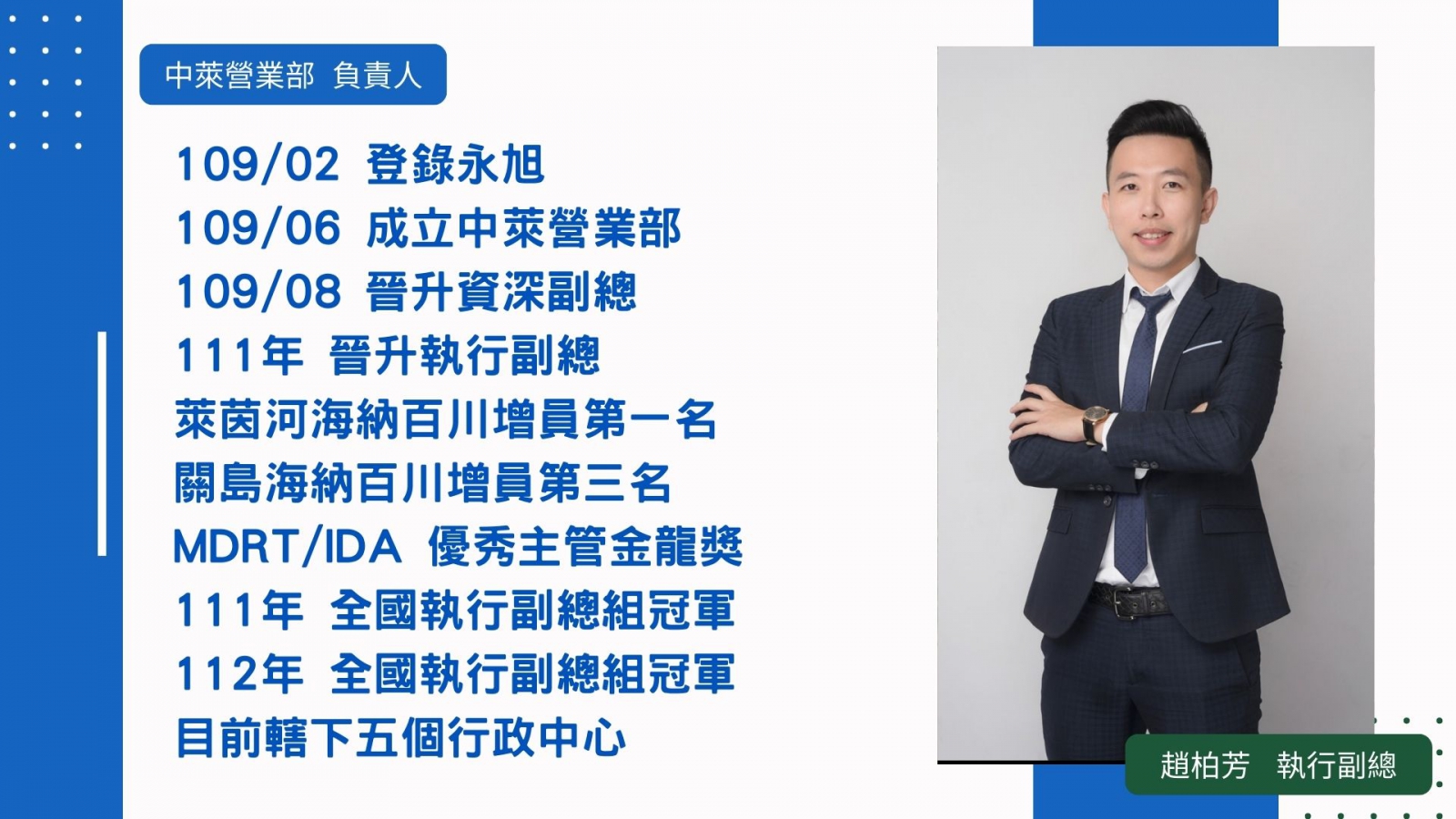 中萊營業部 負責人

109/02 登錄永旭
109/06 成立中萊營業部
109/08 晉升資深副總
111年 晉升執行副總
萊茵河海納百川增員第一名
關島海納百川增員第三名
MDRT/IDA 優秀主管金龍獎
111年 全國執行副總組冠軍
112年 全國執行副總組冠軍
目前轄下五個行政中心

趙柏芳 執行副總